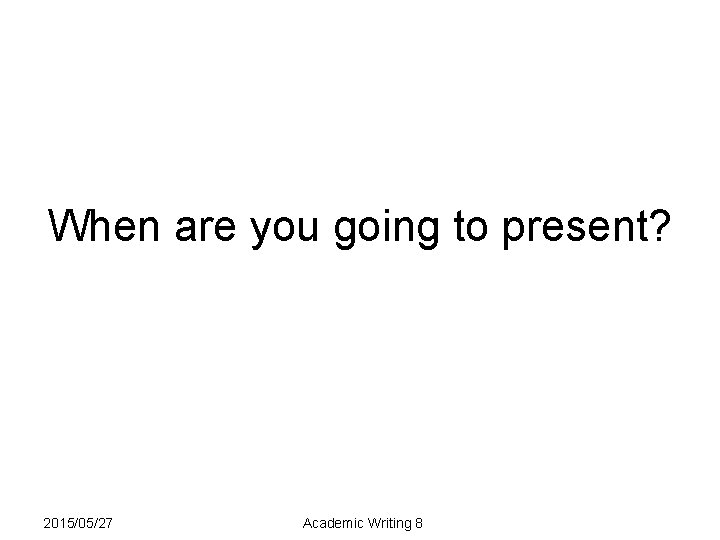 When are you going to present?

2015/05/27

Academic Writing 8